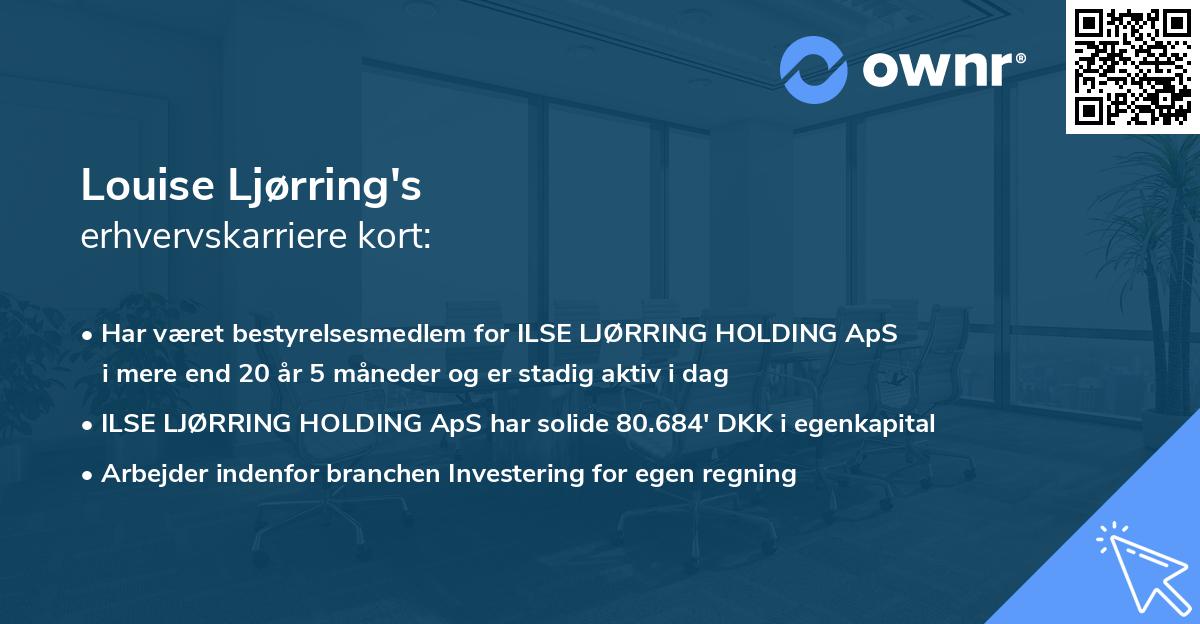 ownr®

Louise Ljørring's
erhvervskarriere kort:

• Har været bestyrelsesmedlem for ILSE LJØRRING HOLDING ApS i mere end 20 år 5 måneder og er stadig aktiv i dag
• ILSE LJØRRING HOLDING ApS har solide 80.684' DKK i egenkapital
• Arbejder indenfor branchen Investering for egen regning